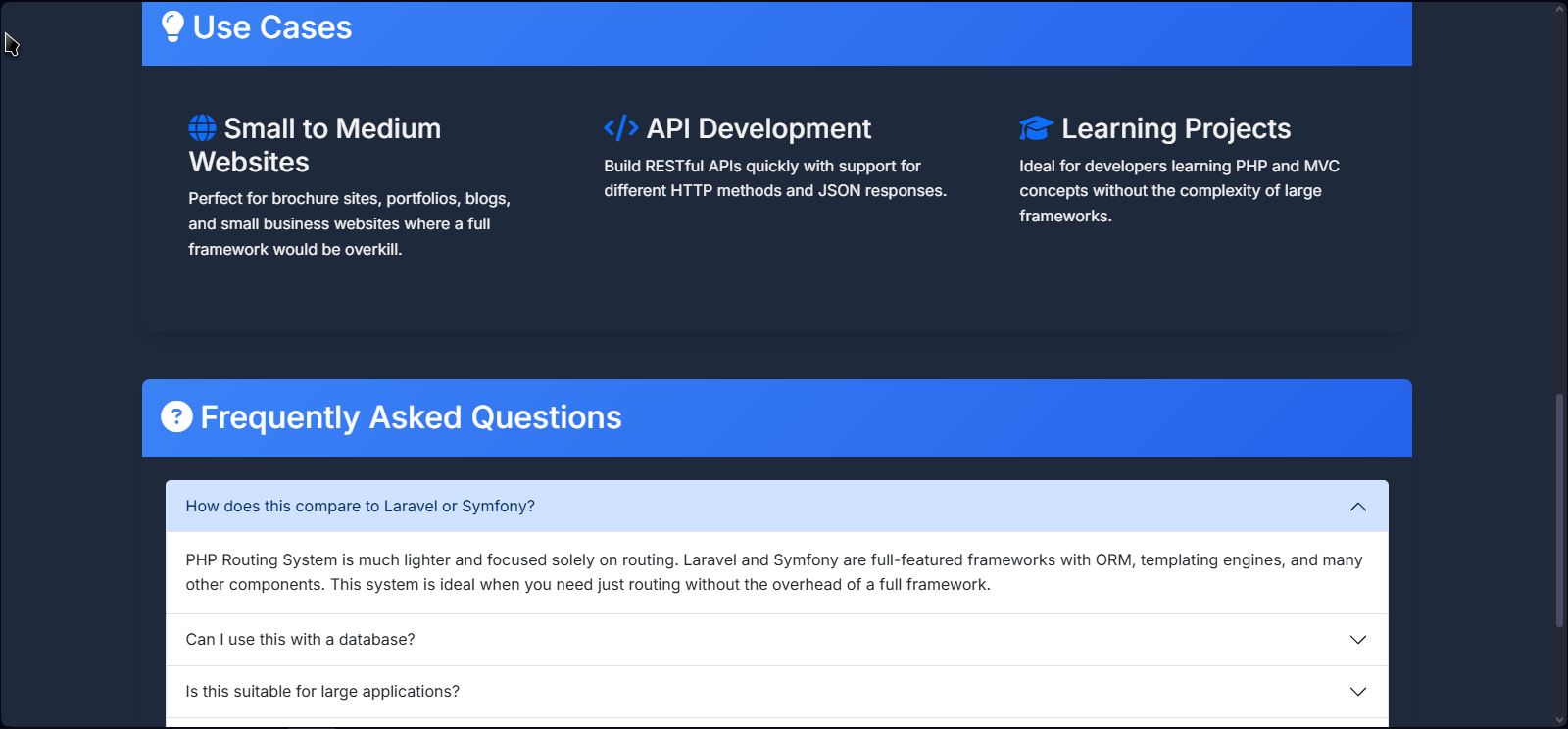 Use Cases

Small to Medium Websites

Perfect for brochure sites, portfolios, blogs, and small business websites where a full framework would be overkill.

API Development

Build RESTful APIs quickly with support for different HTTP methods and JSON responses.

Learning Projects

Ideal for developers learning PHP and MVC concepts without the complexity of large frameworks.

Frequently Asked Questions

How does this compare to Laravel or Symfony?

PHP Routing System is much lighter and focused solely on routing. Laravel and Symfony are full-featured frameworks with ORM, templating engines, and many other components. This system is ideal when you need just routing without the overhead of a full framework.

Can I use this with a database?

Is this suitable for large applications?